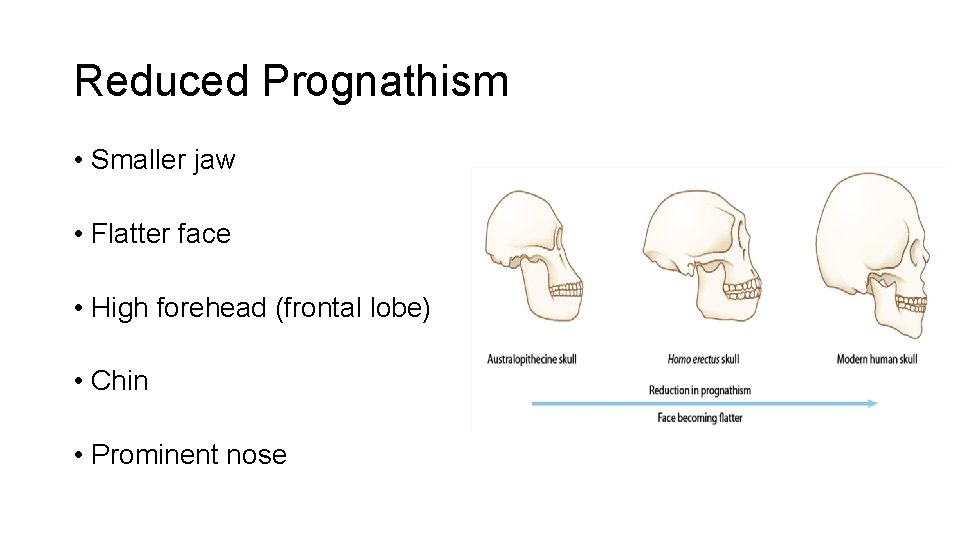 Reduced Prognathism

• Smaller jaw

• Flatter face

• High forehead (frontal lobe)

• Chin

• Prominent nose

Australopithecine skull

Homo erectus skull

Modern human skull

Reduction in prognathism

Face becoming flatter